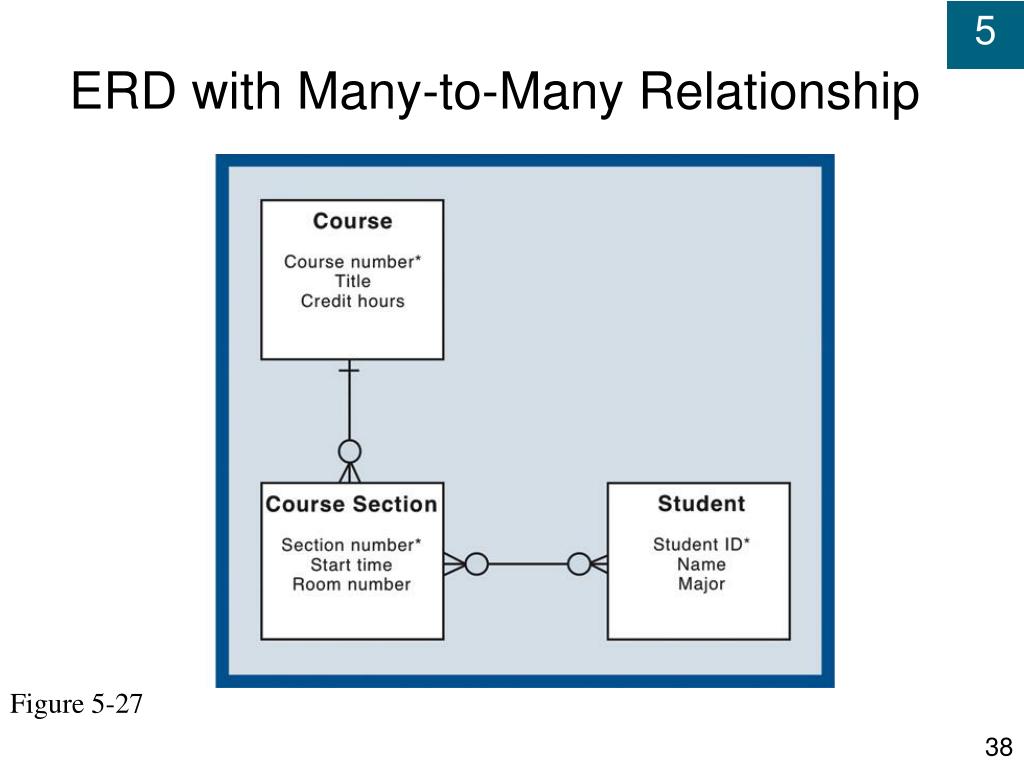 5

ERD with Many-to-Many Relationship

Course

Course number*
Title
Credit hours

Course Section

Section number*
Start time
Room number

Student

Student ID*
Name
Major

Figure 5-27

38